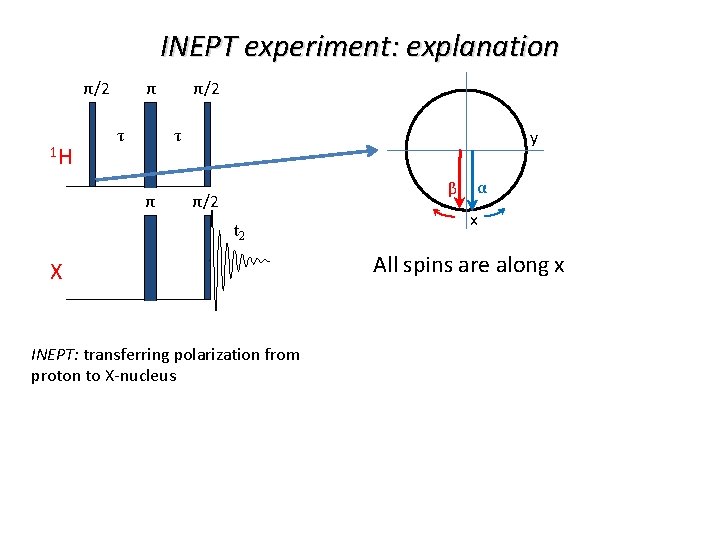 INEPT experiment: explanation

$\pi/2$ $\pi$ $\pi/2$

$\tau$ $\tau$

$^1H$

$\pi$ $\pi/2$

$t_2$

X

y

$\beta$ $\alpha$

x

All spins are along x

INEPT: transferring polarization from proton to X-nucleus